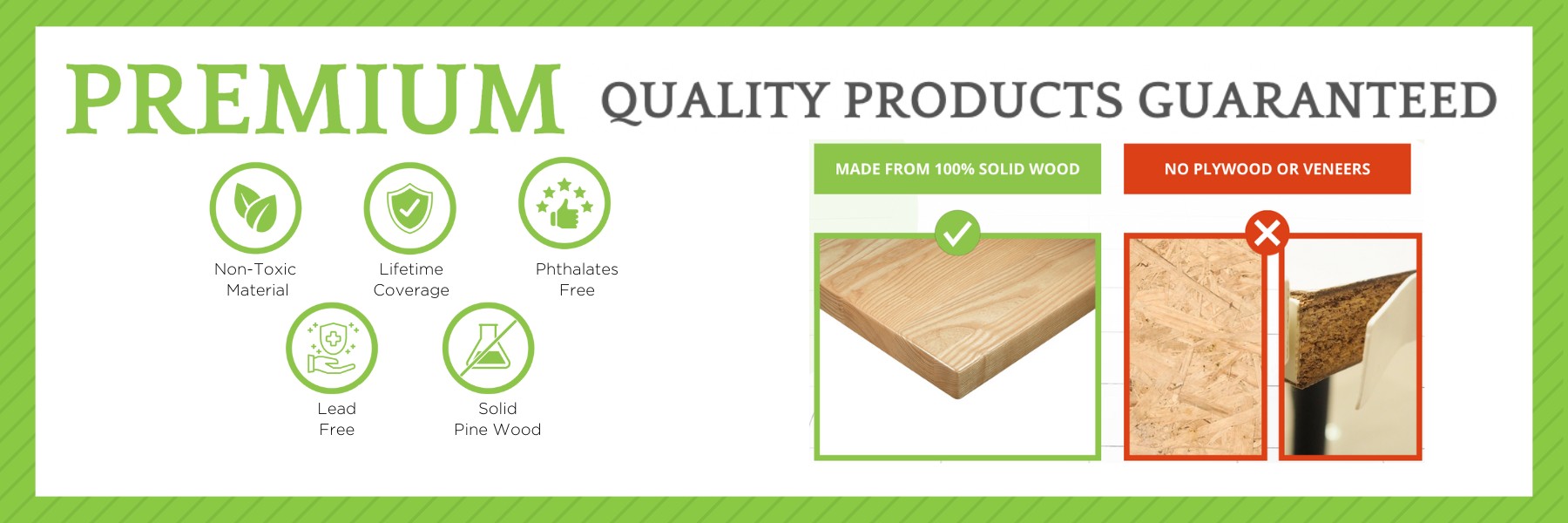 PREMIUM QUALITY PRODUCTS GUARANTEED

Non-Toxic Material

Lifetime Coverage

Phthalates Free

Lead Free

Solid Pine Wood

MADE FROM 100% SOLID WOOD

NO PLYWOOD OR VENEERS